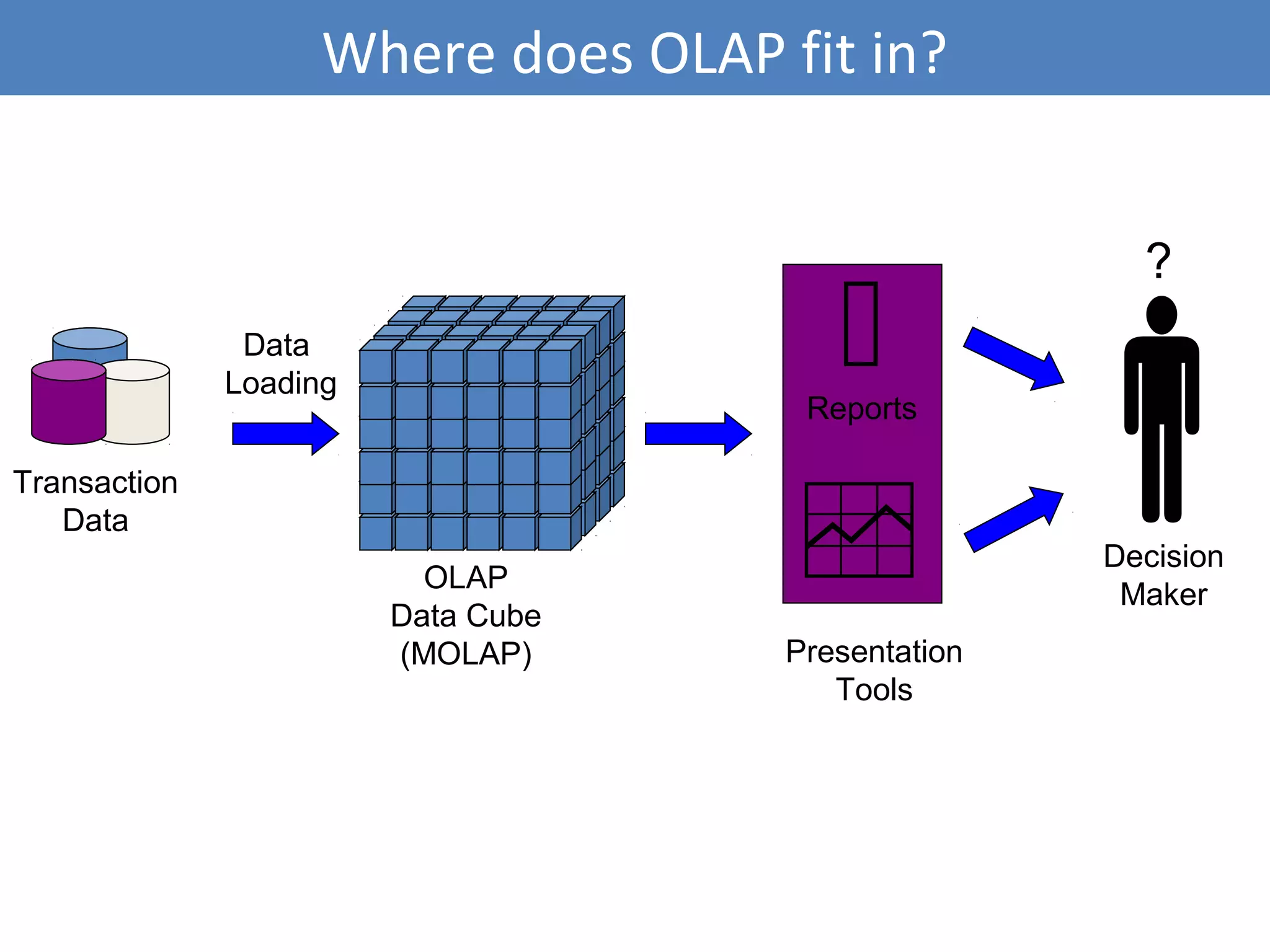 Where does OLAP fit in?

Transaction Data

Data Loading

OLAP Data Cube (MOLAP)

Reports

Presentation Tools

?

Decision Maker